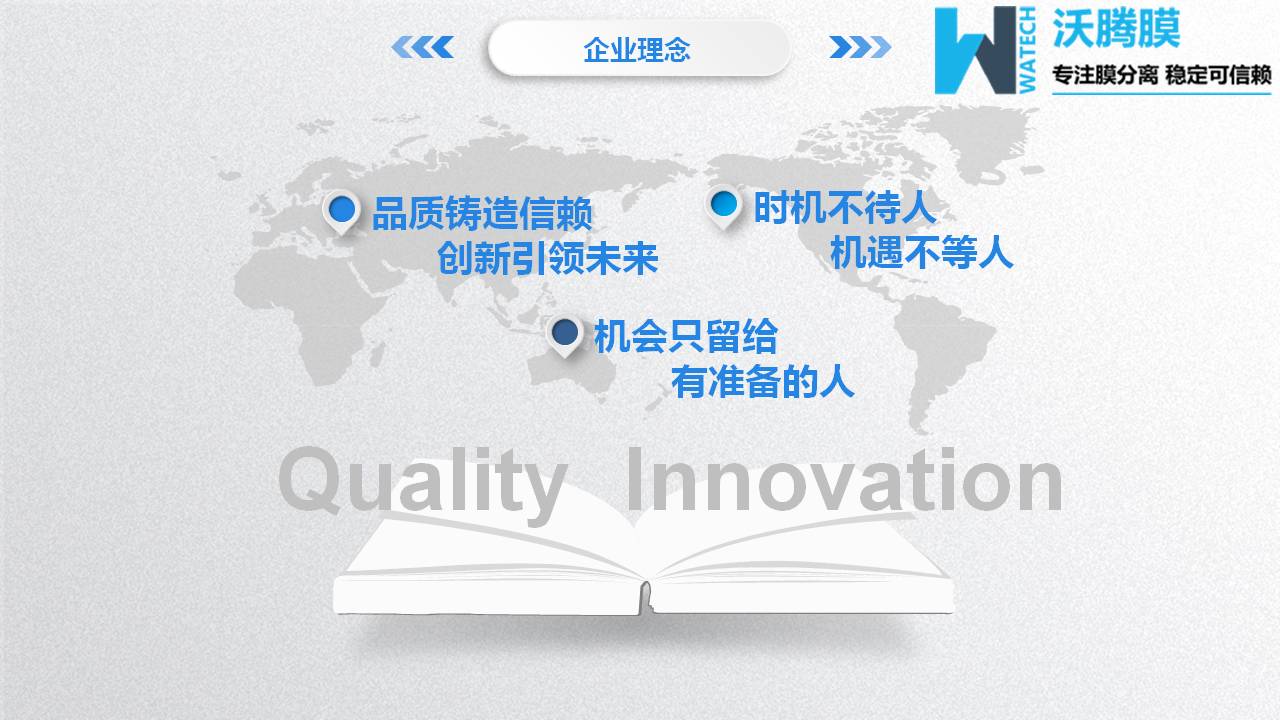 企业理念

WATECH 沃腾膜
专注膜分离 稳定可信赖

品质铸造信赖
创新引领未来

时机不待人
机遇不等人

机会只留给
有准备的人

Quality Innovation